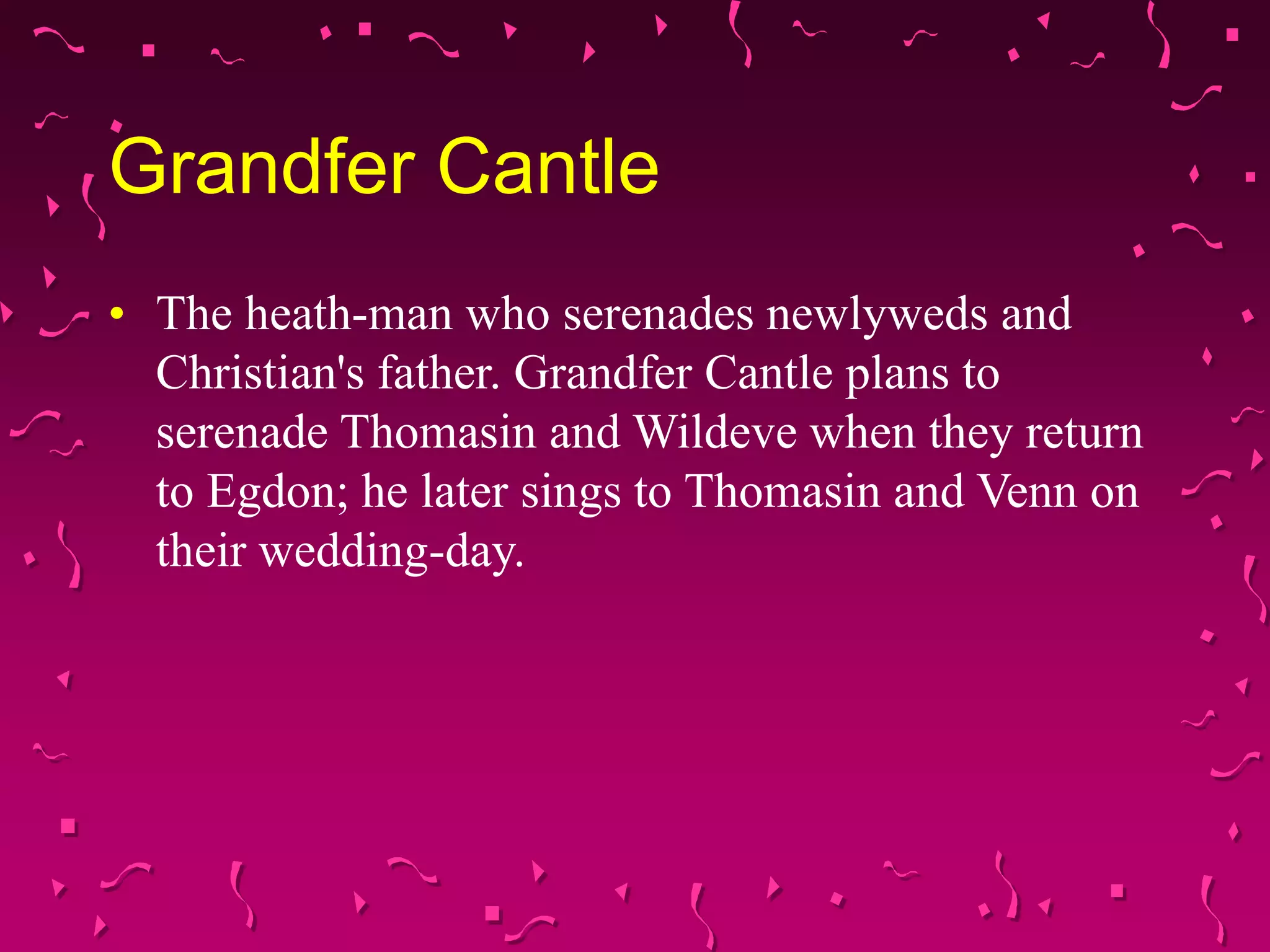 Grandfer Cantle

• The heath-man who serenades newlyweds and Christian's father. Grandfer Cantle plans to serenade Thomasin and Wildeve when they return to Egdon; he later sings to Thomasin and Venn on their wedding-day.